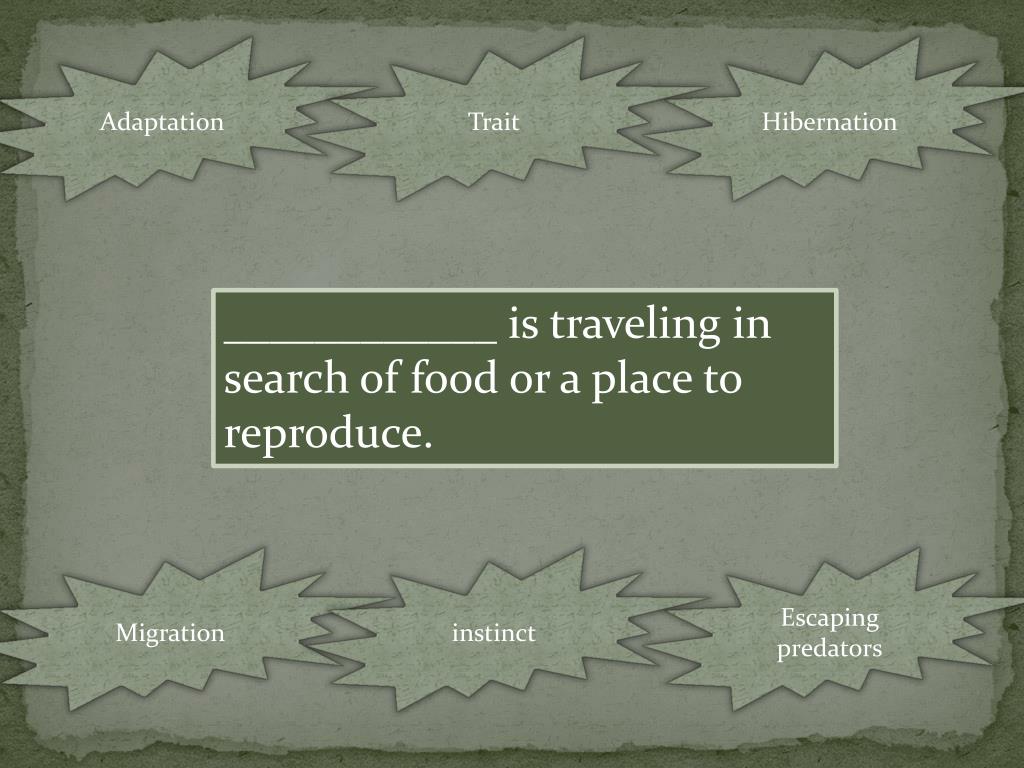 Adaptation

Trait

Hibernation

____________ is traveling in search of food or a place to reproduce.

Migration

instinct

Escaping predators